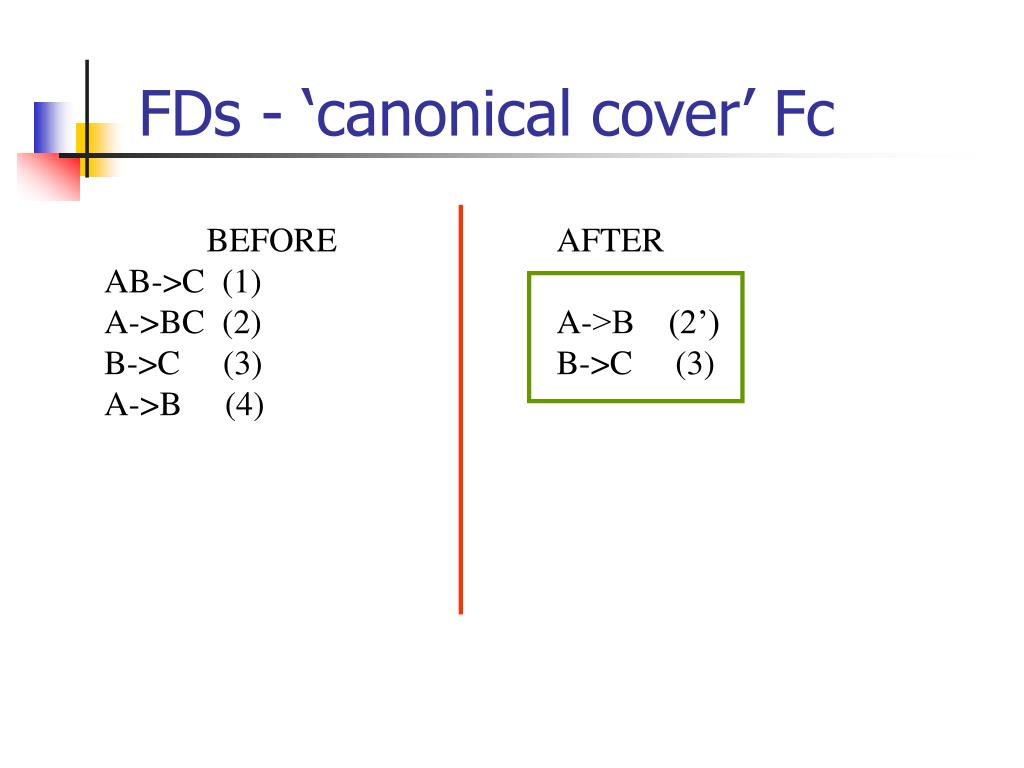 FDs - ‘canonical cover’ Fc

BEFORE
AB->C (1)
A->BC (2)
B->C (3)
A->B (4)

AFTER
A->B (2’)
B->C (3)